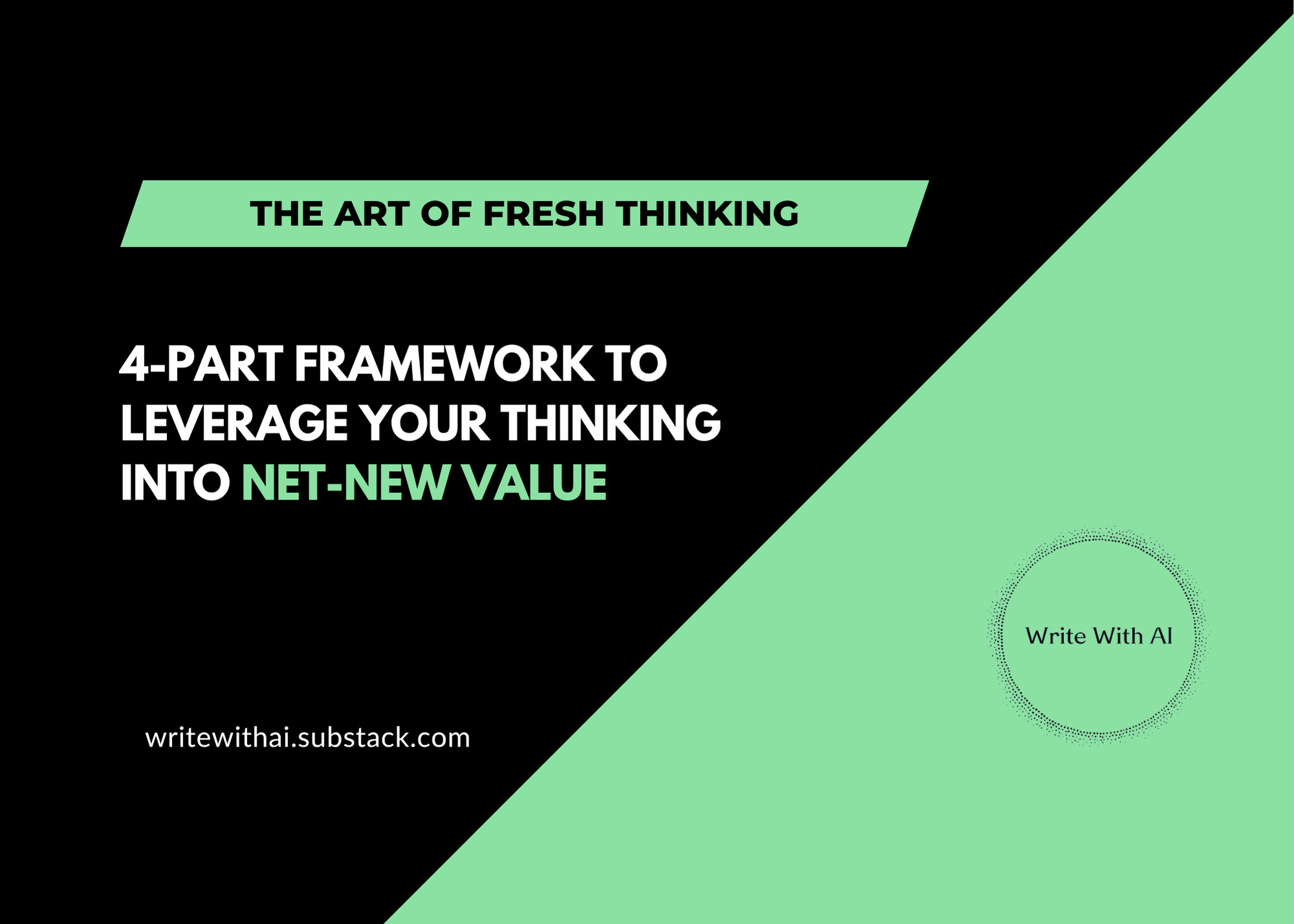 THE ART OF FRESH THINKING

4-PART FRAMEWORK TO LEVERAGE YOUR THINKING INTO NET-NEW VALUE

Write With AI

writewithai.substack.com